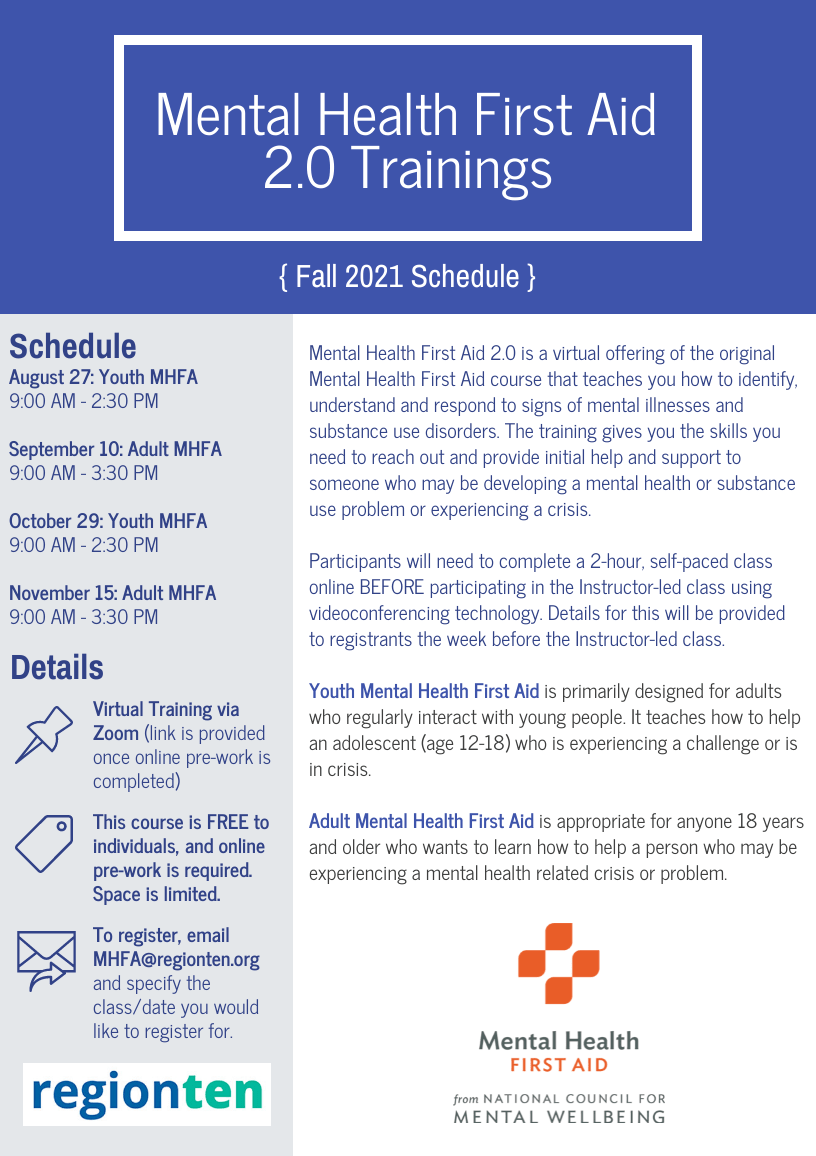 Mental Health First Aid 2.0 Trainings

{ Fall 2021 Schedule }

Schedule
August 27: Youth MHFA
9:00 AM - 2:30 PM

September 10: Adult MHFA
9:00 AM - 3:30 PM

October 29: Youth MHFA
9:00 AM - 2:30 PM

November 15: Adult MHFA
9:00 AM - 3:30 PM

Details
Virtual Training via Zoom (link is provided once online pre-work is completed)

This course is FREE to individuals, and online pre-work is required. Space is limited.

To register, email MHFA@regionten.org and specify the class/date you would like to register for.

regionten

Mental Health First Aid 2.0 is a virtual offering of the original Mental Health First Aid course that teaches you how to identify, understand and respond to signs of mental illnesses and substance use disorders. The training gives you the skills you need to reach out and provide initial help and support to someone who may be developing a mental health or substance use problem or experiencing a crisis.

Participants will need to complete a 2-hour, self-paced class online BEFORE participating in the Instructor-led class using videoconferencing technology. Details for this will be provided to registrants the week before the Instructor-led class.

Youth Mental Health First Aid is primarily designed for adults who regularly interact with young people. It teaches how to help an adolescent (age 12-18) who is experiencing a challenge or is in crisis.

Adult Mental Health First Aid is appropriate for anyone 18 years and older who wants to learn how to help a person who may be experiencing a mental health related crisis or problem.

Mental Health
FIRST AID
from NATIONAL COUNCIL FOR MENTAL WELLBEING